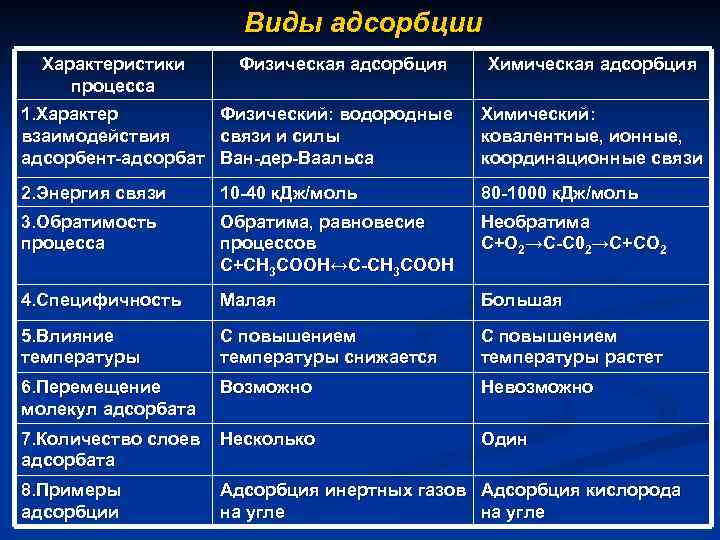 Виды адсорбции

| Характеристики процесса | Физическая адсорбция | Химическая адсорбция |
|---|---|---|
| 1.Характер взаимодействия адсорбент-адсорбат | Физический: водородные связи и силы Ван-дер-Ваальса | Химический: ковалентные, ионные, координационные связи |
| 2.Энергия связи | 10-40 кДж/моль | 80-1000 кДж/моль |
| 3.Обратимость процесса | Обратима, равновесие процессов $C+CH_3COOH \leftrightarrow C\text{-}CH_3COOH$ | Необратима $C+O_2 \rightarrow C\text{-}C0_2 \rightarrow C+CO_2$ |
| 4.Специфичность | Малая | Большая |
| 5.Влияние температуры | С повышением температуры снижается | С повышением температуры растет |
| 6.Перемещение молекул адсорбата | Возможно | Невозможно |
| 7.Количество слоев адсорбата | Несколько | Один |
| 8.Примеры адсорбции | Адсорбция инертных газов на угле | Адсорбция кислорода на угле |